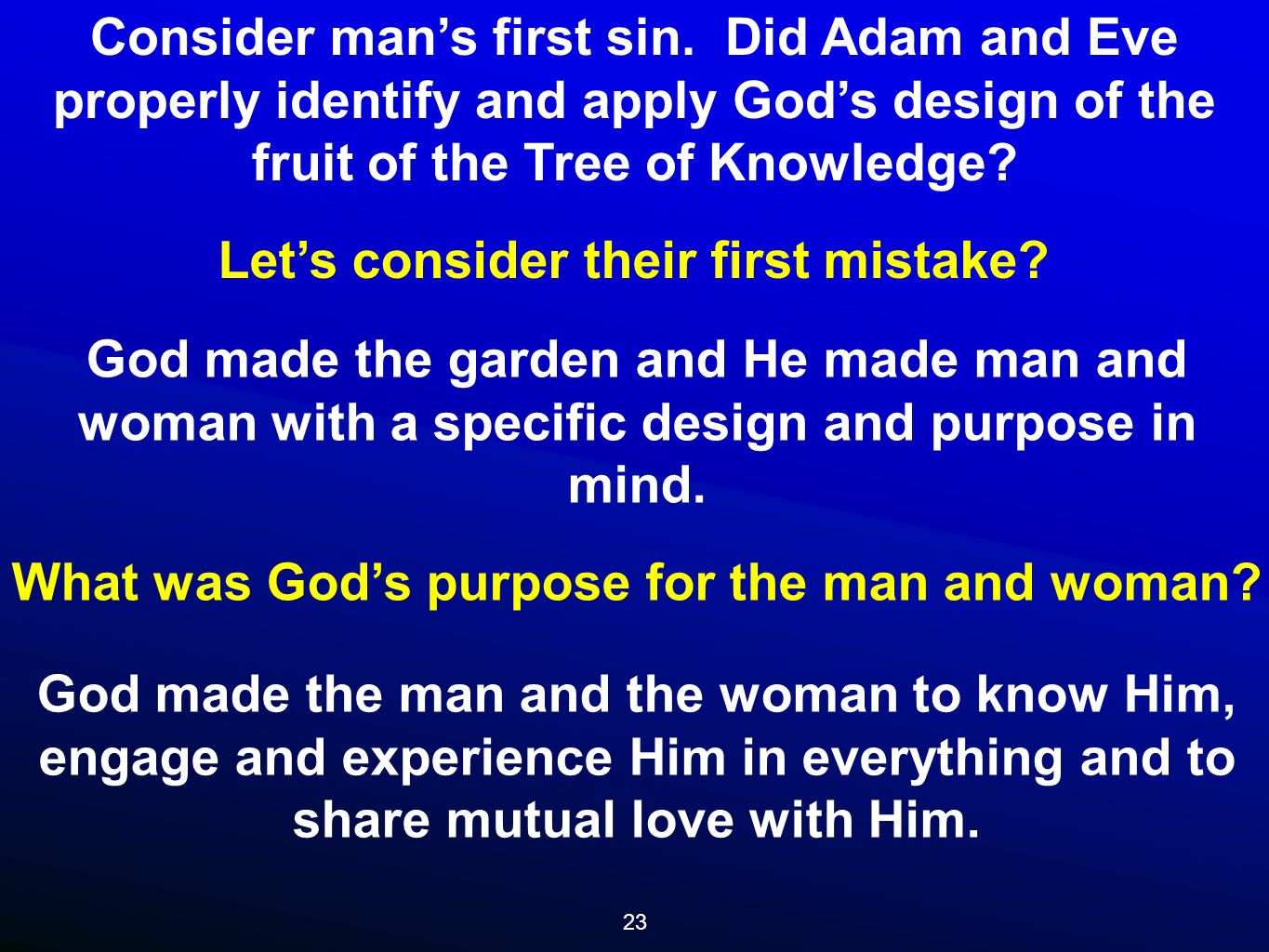 Consider man’s first sin.  Did Adam and Eve properly identify and apply God’s design of the fruit of the Tree of Knowledge?

Let’s consider their first mistake?

God made the garden and He made man and woman with a specific design and purpose in mind.

What was God’s purpose for the man and woman?

God made the man and the woman to know Him, engage and experience Him in everything and to share mutual love with Him.

23